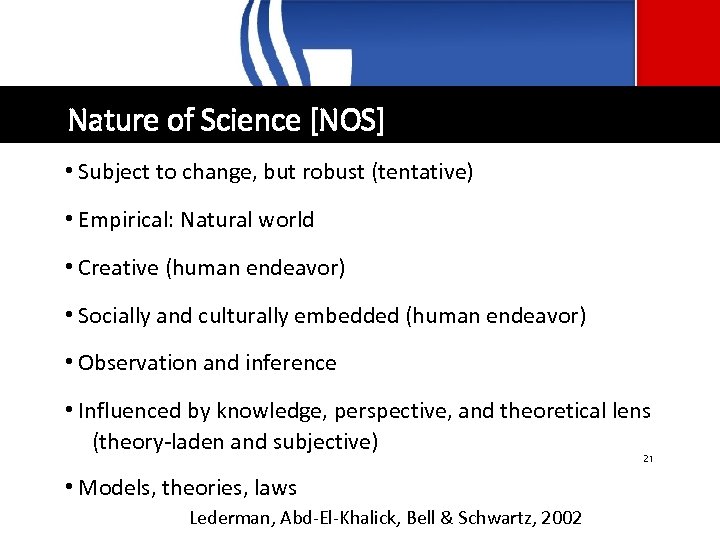 Nature of Science [NOS]

• Subject to change, but robust (tentative)

• Empirical: Natural world

• Creative (human endeavor)

• Socially and culturally embedded (human endeavor)

• Observation and inference

• Influenced by knowledge, perspective, and theoretical lens (theory-laden and subjective)

21

• Models, theories, laws

Lederman, Abd-El-Khalick, Bell & Schwartz, 2002